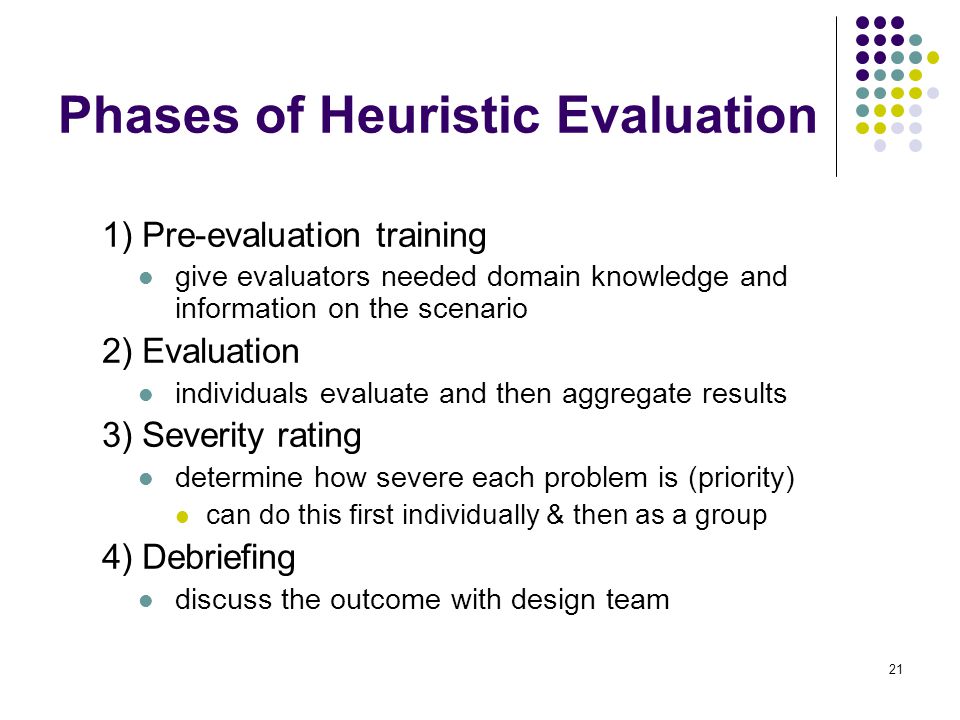 Phases of Heuristic Evaluation

1) Pre-evaluation training

- give evaluators needed domain knowledge and information on the scenario

2) Evaluation

- individuals evaluate and then aggregate results

3) Severity rating

- determine how severe each problem is (priority)
  - can do this first individually & then as a group

4) Debriefing

- discuss the outcome with design team

21